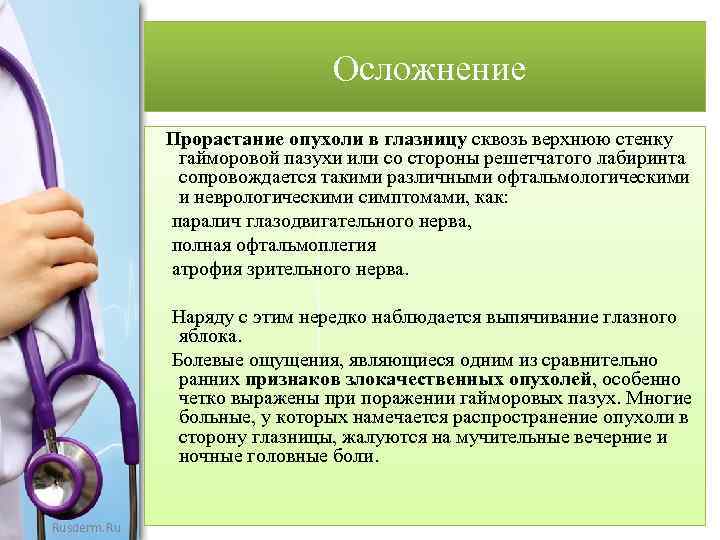 Осложнение

Прорастание опухоли в глазницу сквозь верхнюю стенку гайморовой пазухи или со стороны решетчатого лабиринта сопровождается такими различными офтальмологическими и неврологическими симптомами, как:

паралич глазодвигательного нерва,

полная офтальмоплегия

атрофия зрительного нерва.

Наряду с этим нередко наблюдается выпячивание глазного яблока.

Болевые ощущения, являющиеся одним из сравнительно ранних признаков злокачественных опухолей, особенно четко выражены при поражении гайморовых пазух. Многие больные, у которых намечается распространение опухоли в сторону глазницы, жалуются на мучительные вечерние и ночные головные боли.

Rusderm.Ru